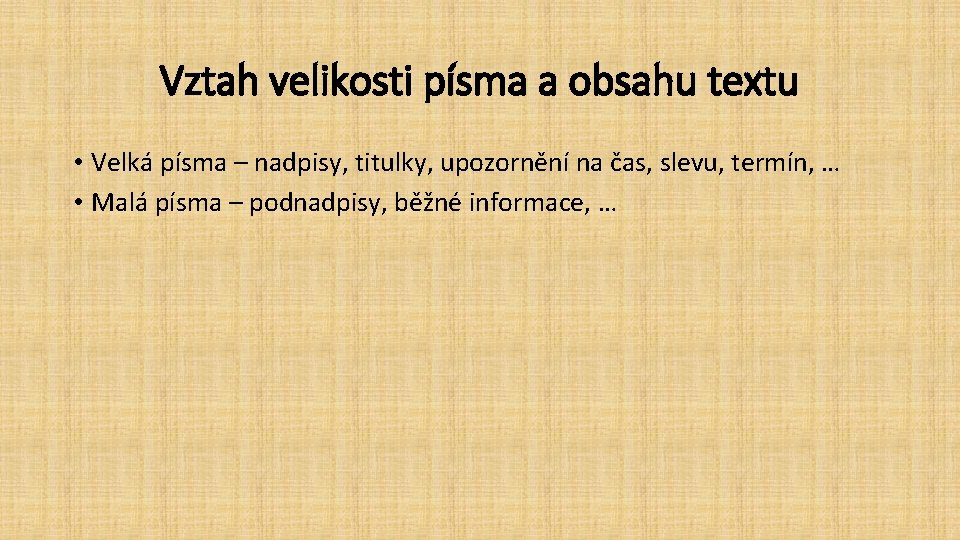 Vztah velikosti písma a obsahu textu

• Velká písma – nadpisy, titulky, upozornění na čas, slevu, termín, …
• Malá písma – podnadpisy, běžné informace, …